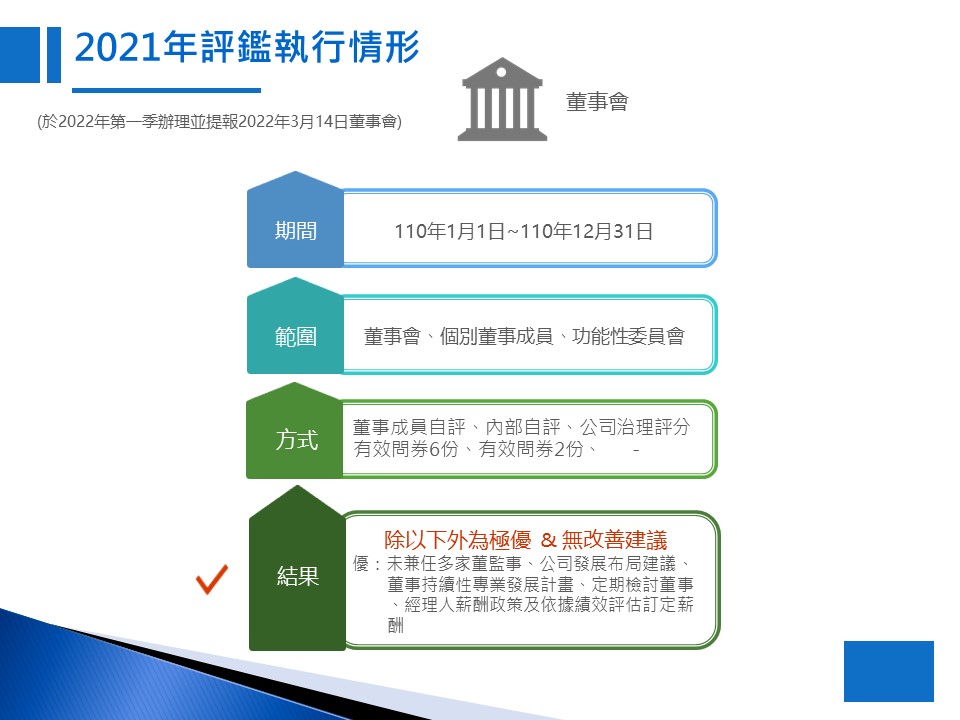 2021年評鑑執行情形

(於2022年第一季辦理並提報2022年3月14日董事會)

董事會

期間
110年1月1日~110年12月31日

範圍
董事會、個別董事成員、功能性委員會

方式
董事成員自評、內部自評、公司治理評分
有效問券6份、有效問券2份、 -

結果
除以下外為極優 & 無改善建議
優：未兼任多家董監事、公司發展布局建議、董事持續性專業發展計畫、定期檢討董事、經理人薪酬政策及依據績效評估訂定薪酬